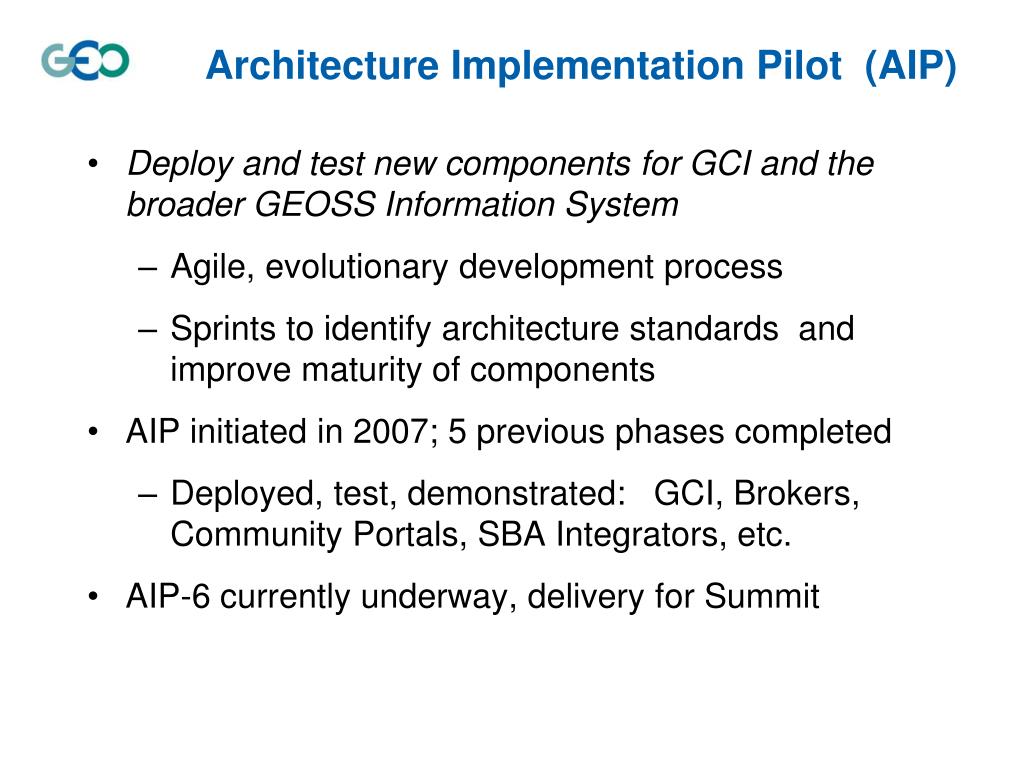 GEO

Architecture Implementation Pilot (AIP)

• Deploy and test new components for GCI and the broader GEOSS Information System

– Agile, evolutionary development process

– Sprints to identify architecture standards and improve maturity of components

• AIP initiated in 2007; 5 previous phases completed

– Deployed, test, demonstrated: GCI, Brokers, Community Portals, SBA Integrators, etc.

• AIP-6 currently underway, delivery for Summit